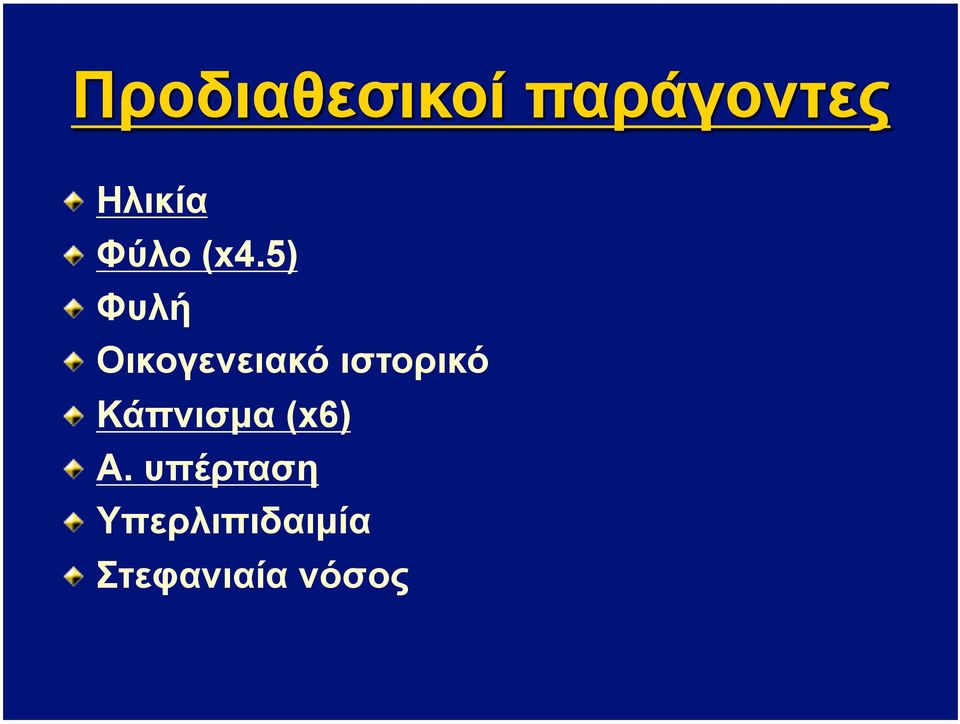 Προδιαθεσικοί παράγοντες

Ηλικία
Φύλο (x4.5)
Φυλή
Οικογενειακό ιστορικό
Κάπνισμα (x6)
Α. υπέρταση
Υπερλιπιδαιμία
Στεφανιαία νόσος